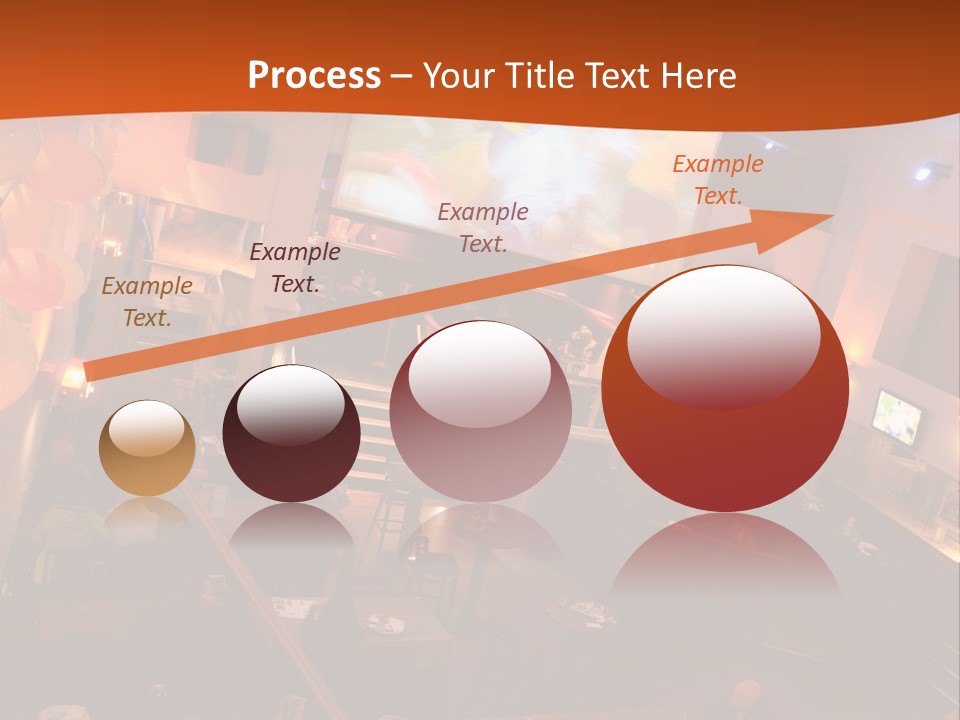 Process – Your Title Text Here

Example Text.

Example Text.

Example Text.

Example Text.